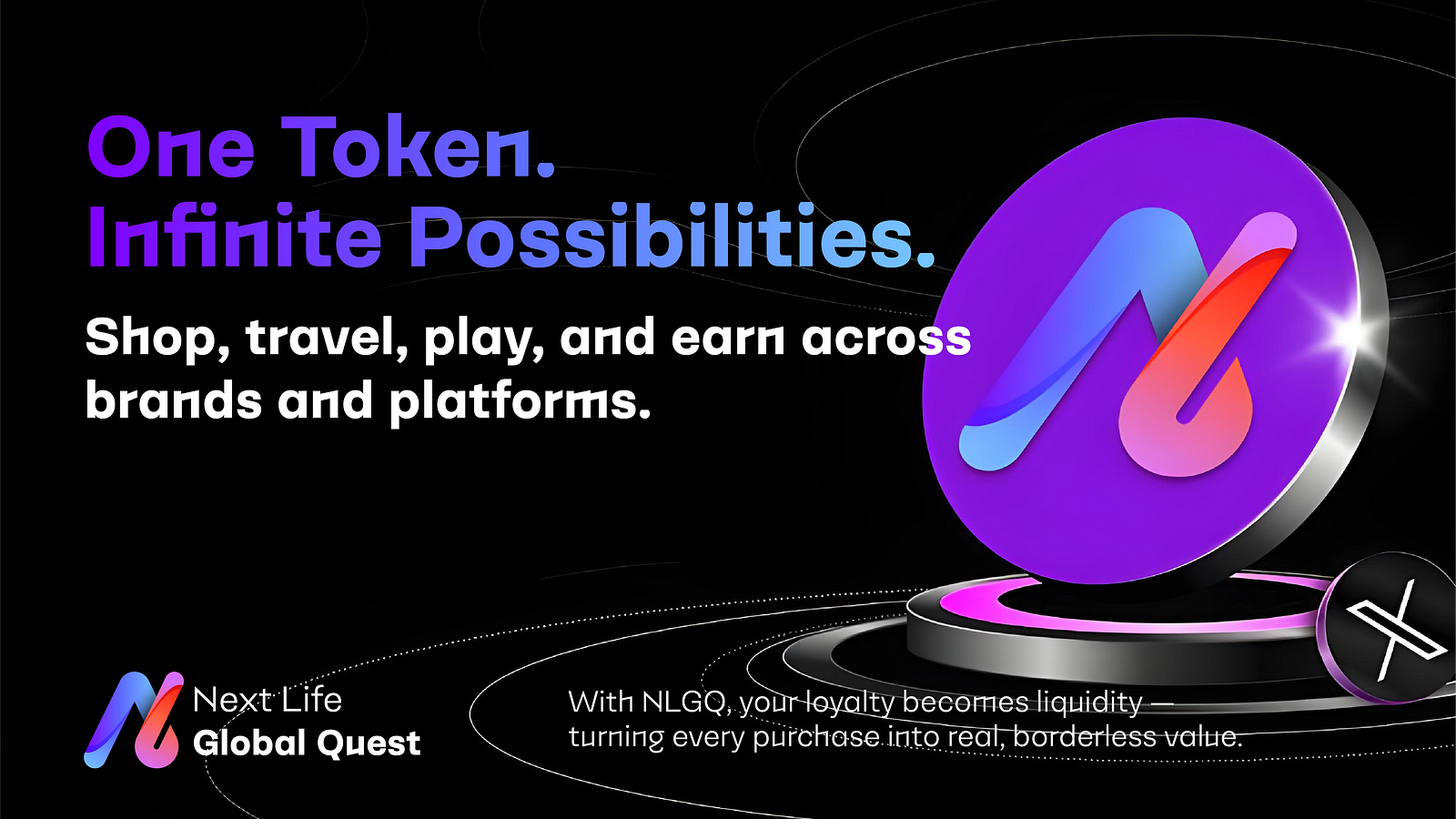 One Token.
Infinite Possibilities.

Shop, travel, play, and earn across brands and platforms.

Next Life
Global Quest

With NLGQ, your loyalty becomes liquidity — turning every purchase into real, borderless value.